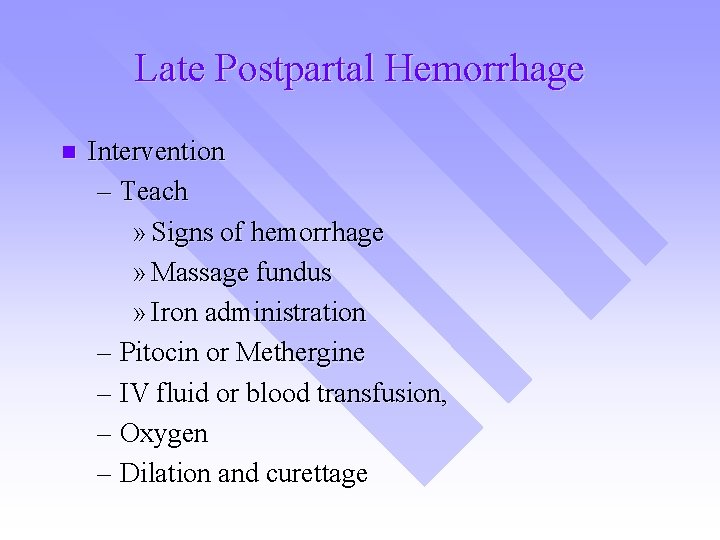 Late Postpartal Hemorrhage

■ Intervention
– Teach
» Signs of hemorrhage
» Massage fundus
» Iron administration
– Pitocin or Methergine
– IV fluid or blood transfusion,
– Oxygen
– Dilation and curettage